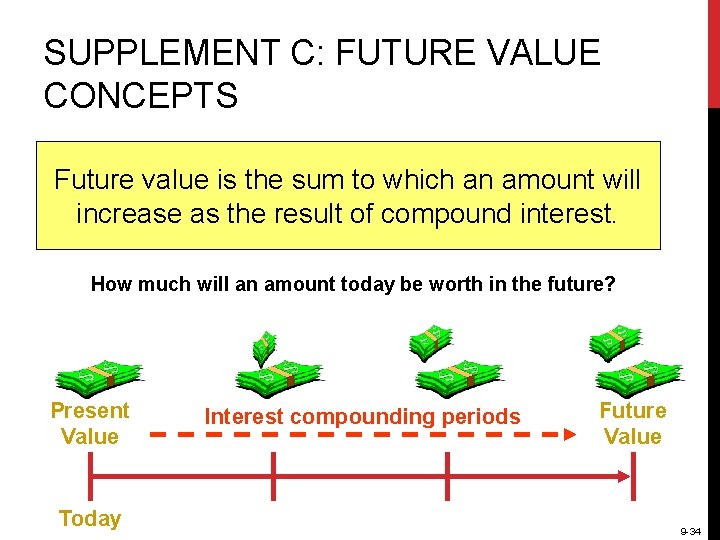 SUPPLEMENT C: FUTURE VALUE CONCEPTS

Future value is the sum to which an amount will increase as the result of compound interest.

How much will an amount today be worth in the future?

Present Value

Interest compounding periods

Future Value

Today

9-34